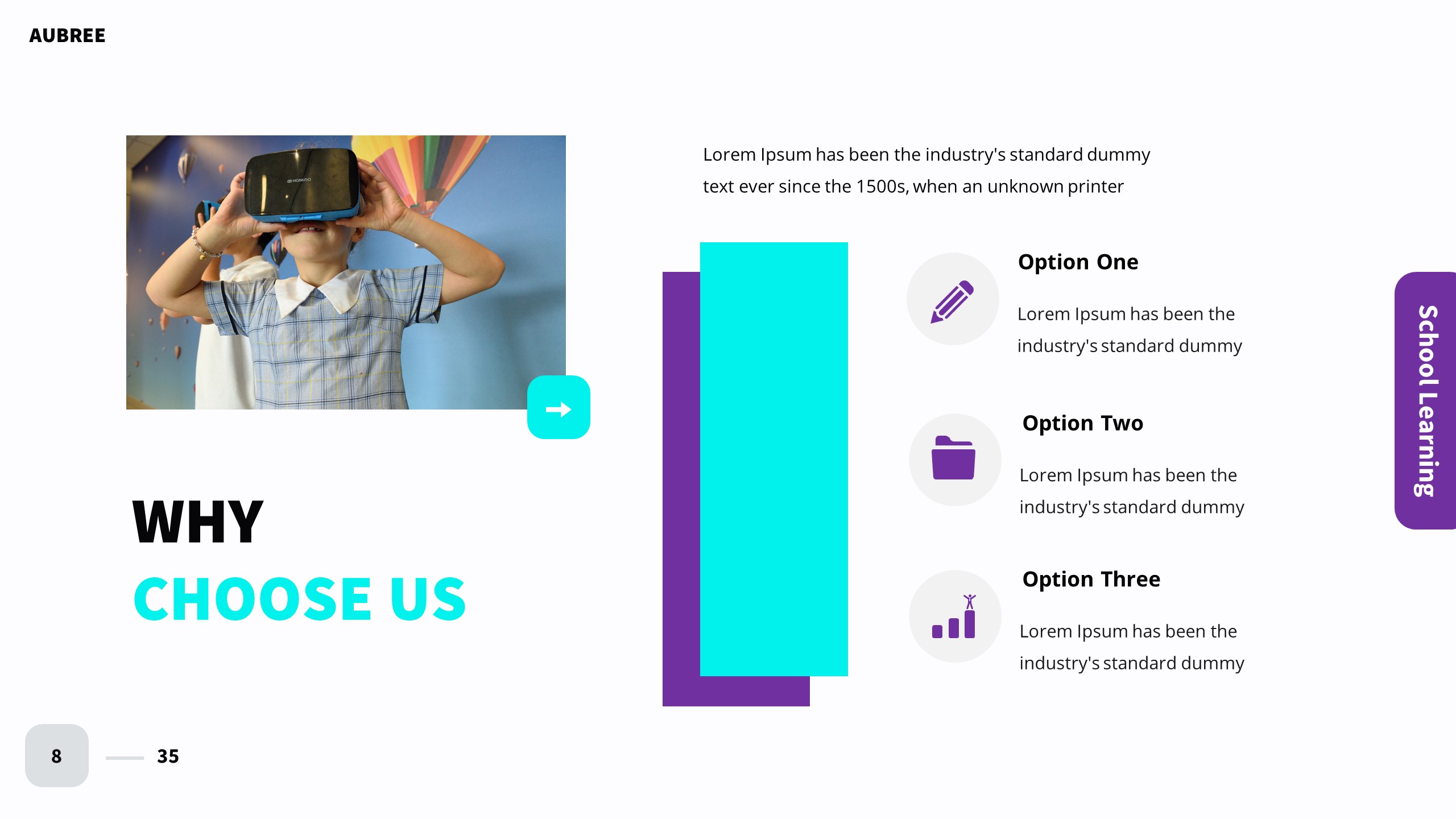 AUBREE

HOMIDO

WHY
CHOOSE US

Lorem Ipsum has been the industry's standard dummy text ever since the 1500s, when an unknown printer

Option One

Lorem Ipsum has been the industry's standard dummy

Option Two

Lorem Ipsum has been the industry's standard dummy

Option Three

Lorem Ipsum has been the industry's standard dummy

School Learning

8

35